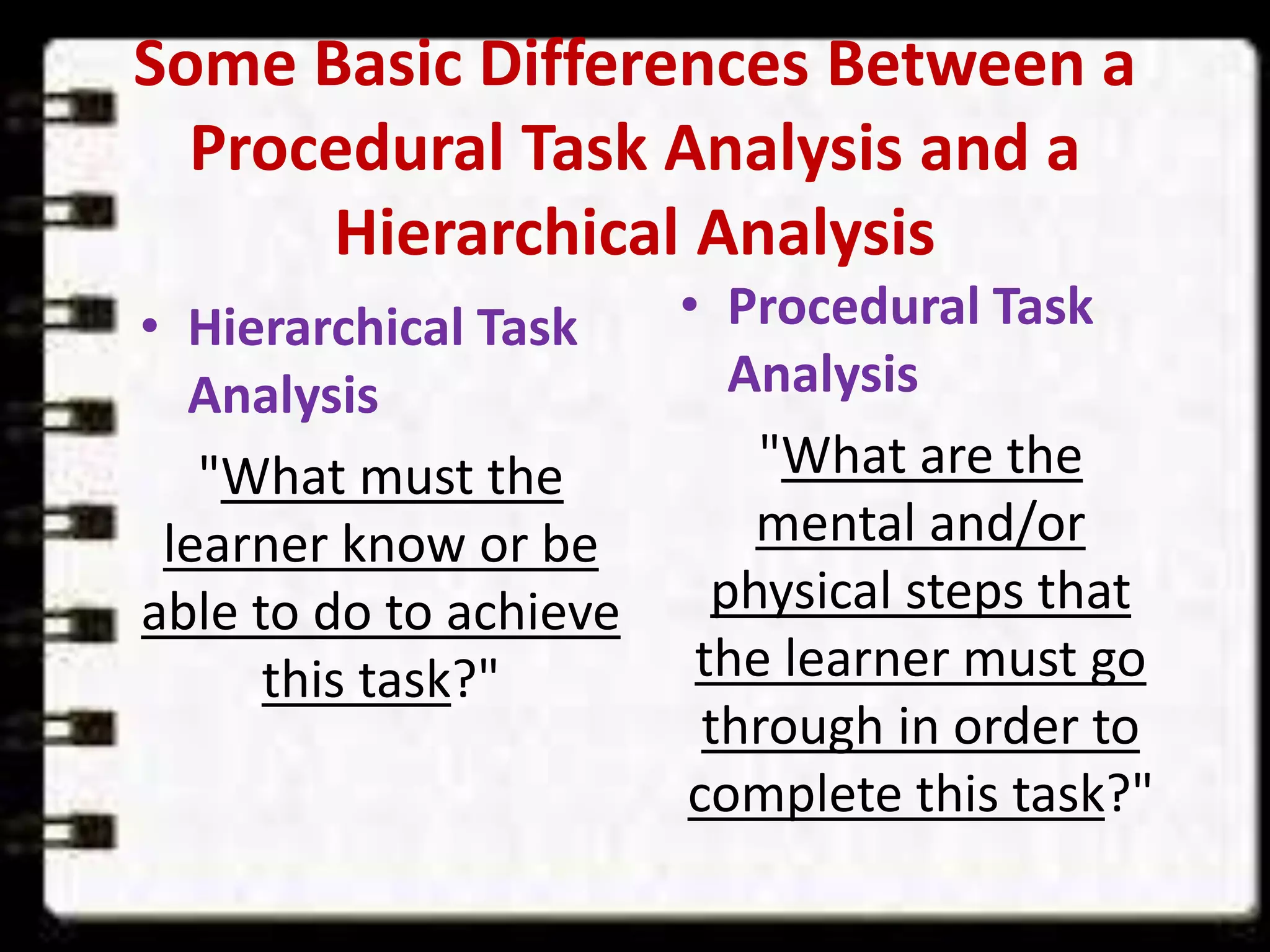 Some Basic Differences Between a Procedural Task Analysis and a Hierarchical Analysis

• Hierarchical Task Analysis

"What must the learner know or be able to do to achieve this task?"

• Procedural Task Analysis

"What are the mental and/or physical steps that the learner must go through in order to complete this task?"